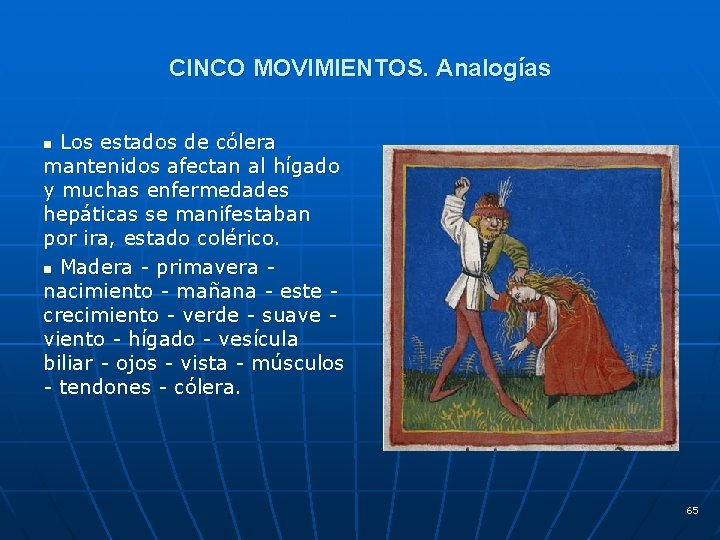 CINCO MOVIMIENTOS. Analogías

▪ Los estados de cólera mantenidos afectan al hígado y muchas enfermedades hepáticas se manifestaban por ira, estado colérico.

▪ Madera - primavera - nacimiento - mañana - este - crecimiento - verde - suave - viento - hígado - vesícula biliar - ojos - vista - músculos - tendones - cólera.

65